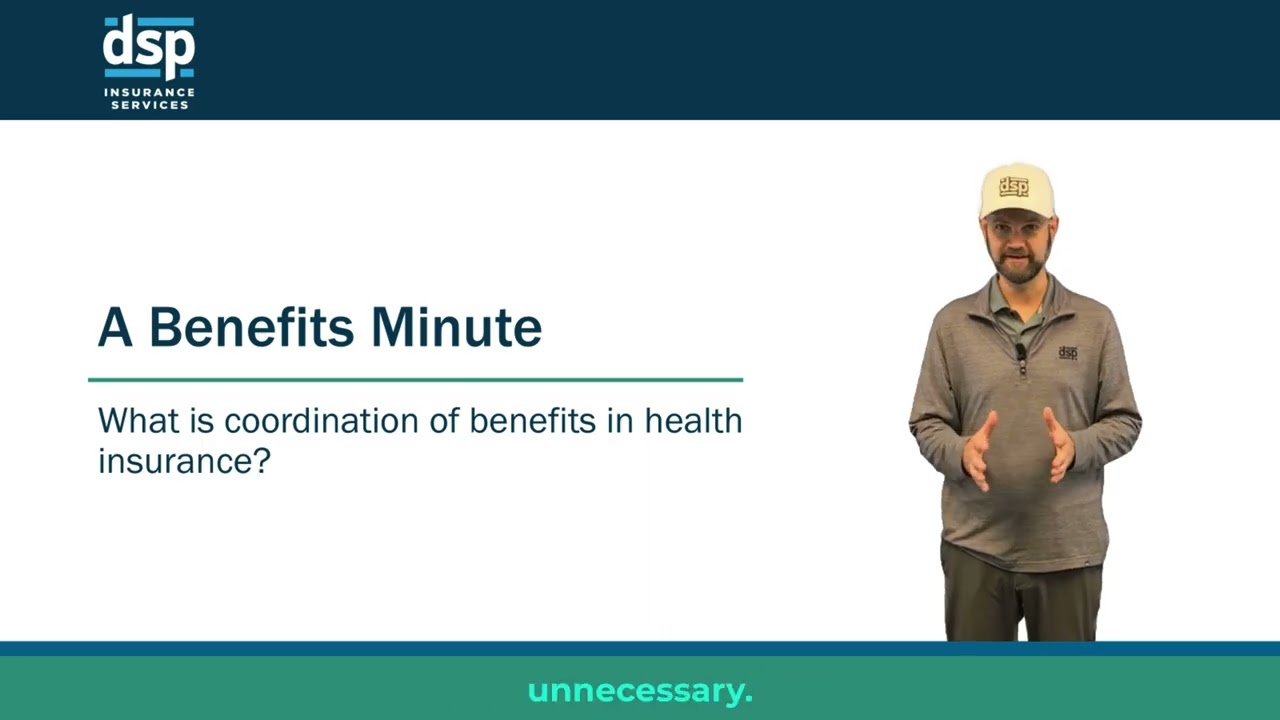 dsp
INSURANCE SERVICES

A Benefits Minute

What is coordination of benefits in health insurance?

dsp

dsp

unnecessary.